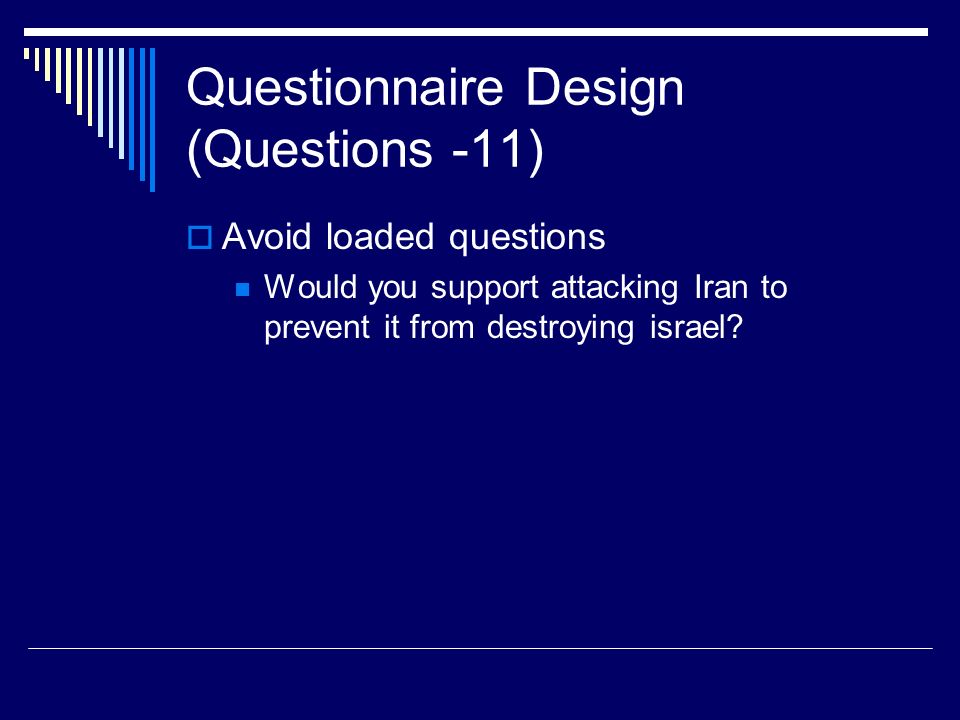 Questionnaire Design (Questions -11)

Avoid loaded questions

Would you support attacking Iran to prevent it from destroying israel?